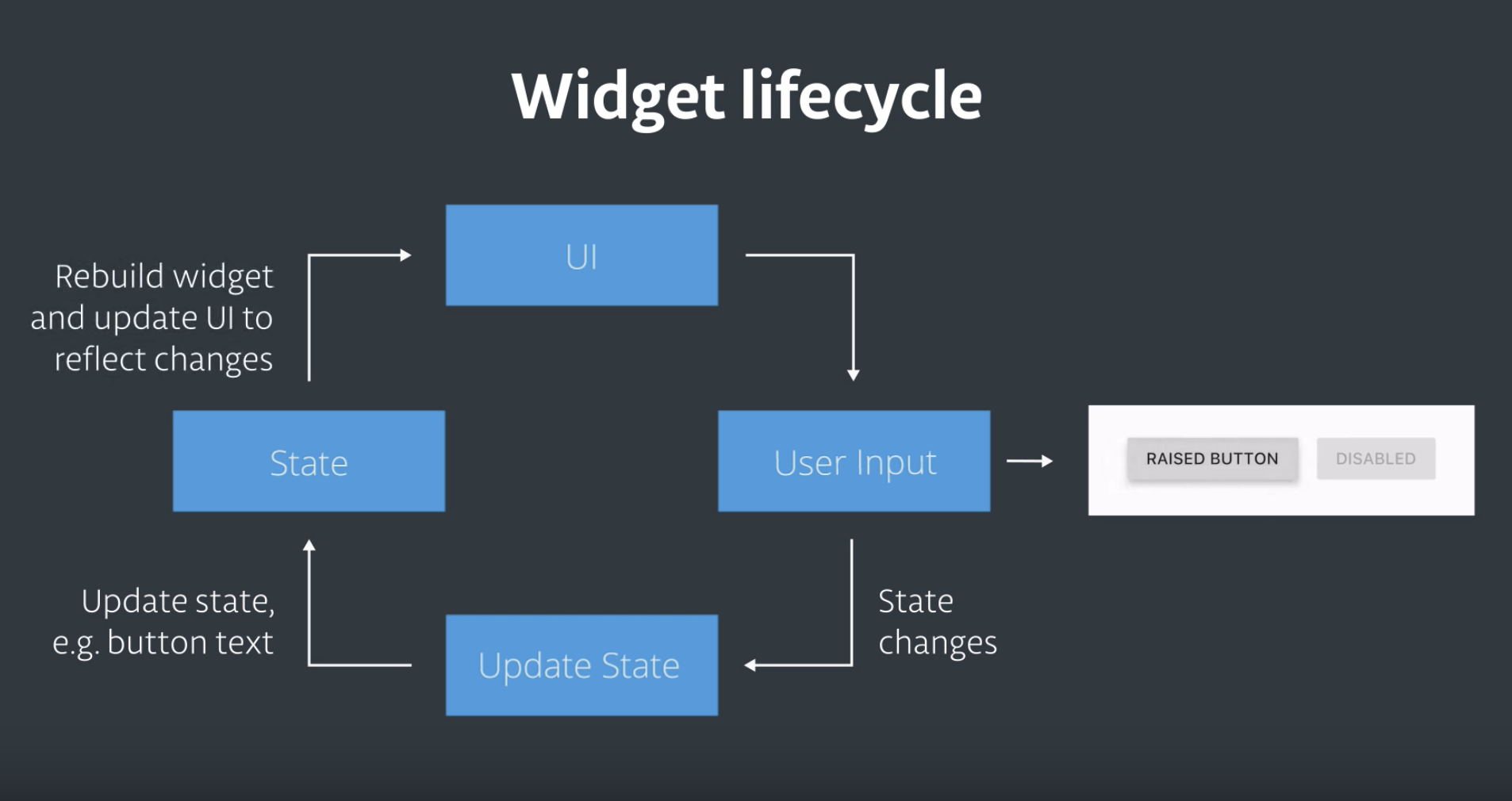 Widget lifecycle

Rebuild widget and update UI to reflect changes

UI

State

User Input

RAISED BUTTON

DISABLED

Update state, e.g. button text

Update State

State changes